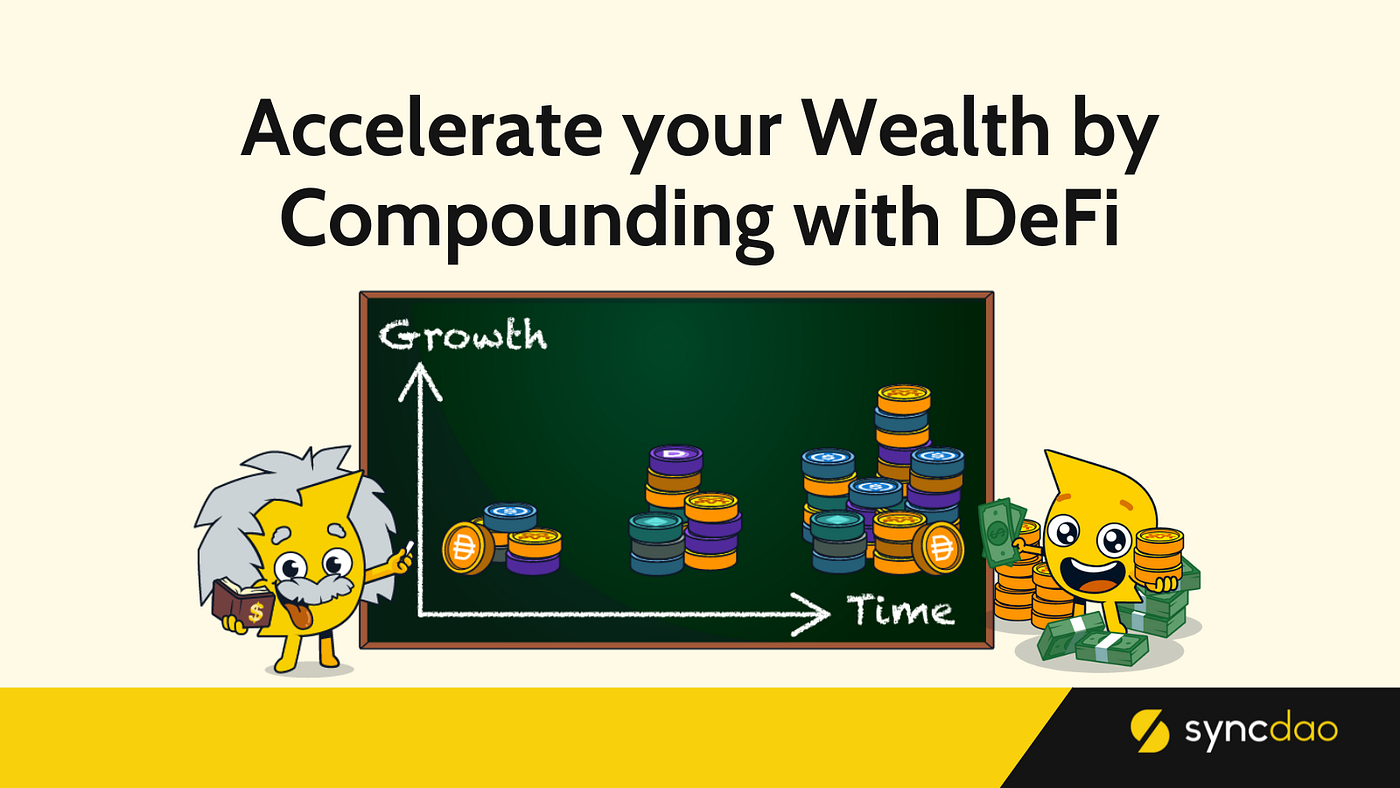 Accelerate your Wealth by Compounding with DeFi

Growth

Time

$

syncdao